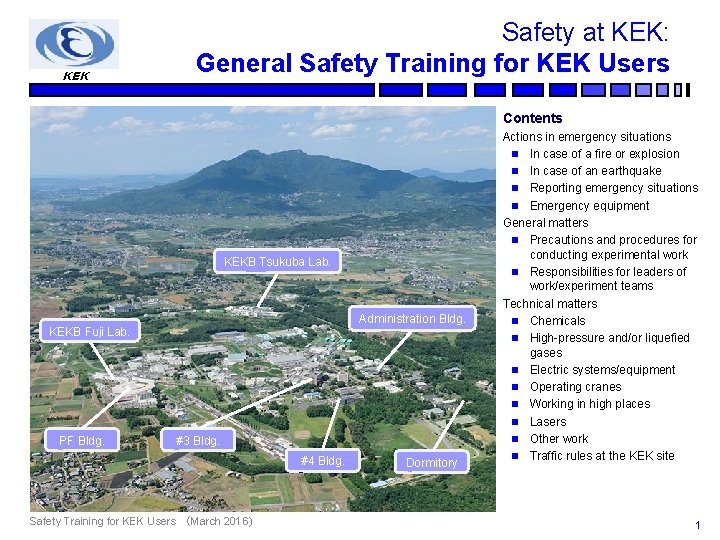 KEK

Safety at KEK:
General Safety Training for KEK Users

KEKB Tsukuba Lab.
Administration Bldg.
KEKB Fuji Lab.
PF Bldg.
#3 Bldg.
#4 Bldg.
Dormitory

Contents
Actions in emergency situations
- In case of a fire or explosion
- In case of an earthquake
- Reporting emergency situations
- Emergency equipment
General matters
- Precautions and procedures for conducting experimental work
- Responsibilities for leaders of work/experiment teams
Technical matters
- Chemicals
- High-pressure and/or liquefied gases
- Electric systems/equipment
- Operating cranes
- Working in high places
- Lasers
- Other work
- Traffic rules at the KEK site

Safety Training for KEK Users (March 2016)

1